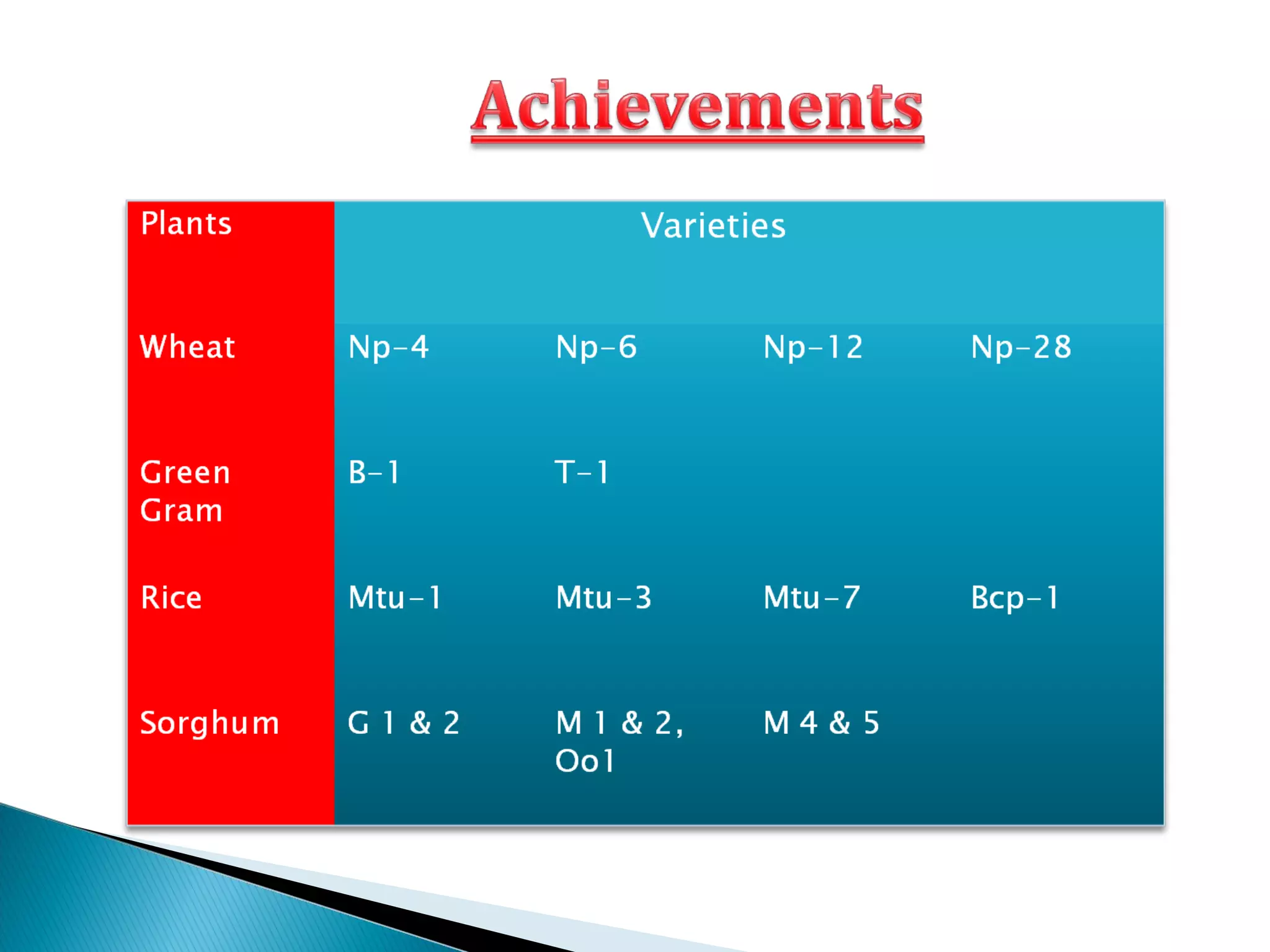 Achievements

| Plants | Varieties | | | |
|---|---|---|---|---|
| Wheat | Np-4 | Np-6 | Np-12 | Np-28 |
| Green Gram | B-1 | T-1 | | |
| Rice | Mtu-1 | Mtu-3 | Mtu-7 | Bcp-1 |
| Sorghum | G 1 & 2 | M 1 & 2, Oo1 | M 4 & 5 | |